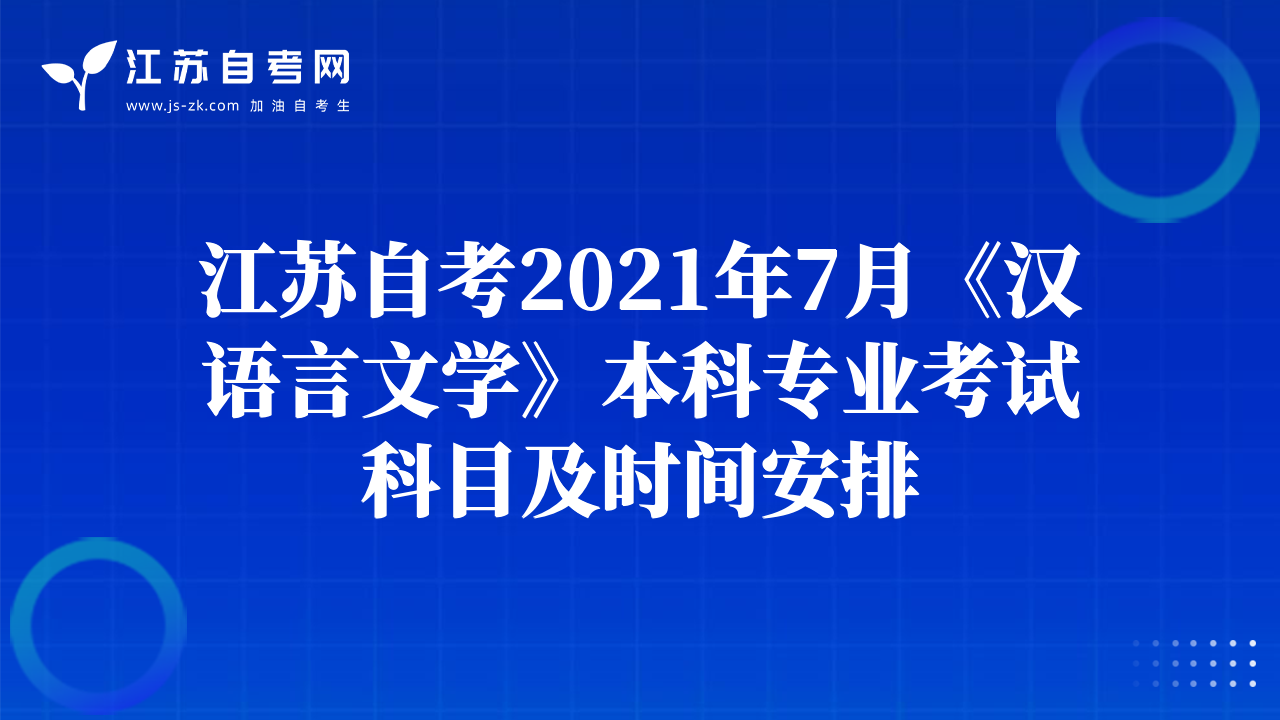 江苏自考网
www.js-zk.com 加油自考生

江苏自考2021年7月《汉语言文学》本科专业考试科目及时间安排